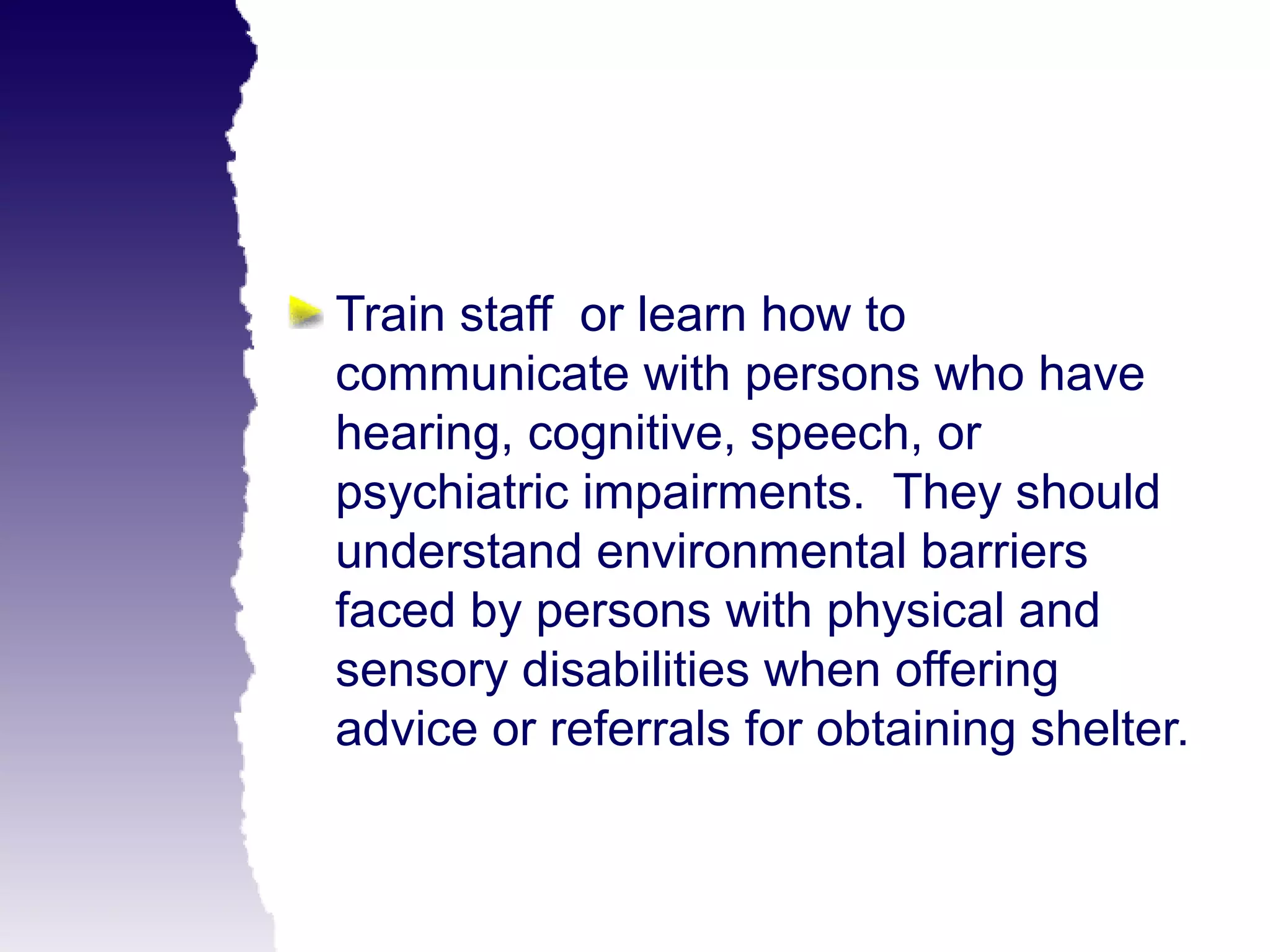 Train staff  or learn how to communicate with persons who have hearing, cognitive, speech, or psychiatric impairments.  They should understand environmental barriers faced by persons with physical and sensory disabilities when offering advice or referrals for obtaining shelter.